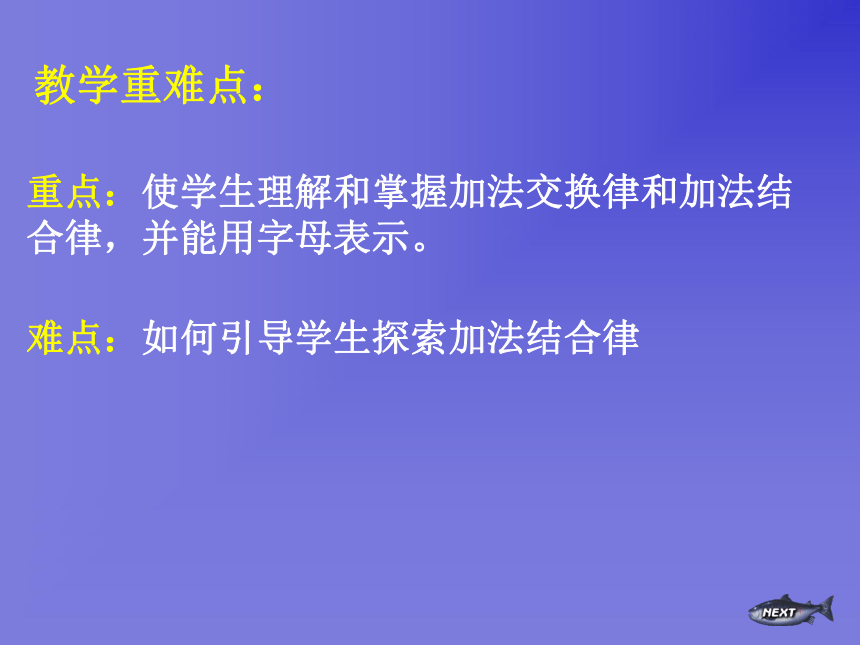 教学重难点：

重点：使学生理解和掌握加法交换律和加法结合律，并能用字母表示。

难点：如何引导学生探索加法结合律

NEXT